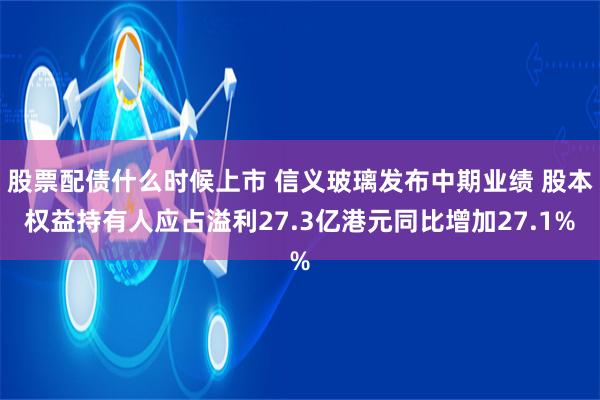 股票配债什么时候上市 信义玻璃发布中期业绩 股本权益持有人应占溢利27.3亿港元同比增加27.1%%